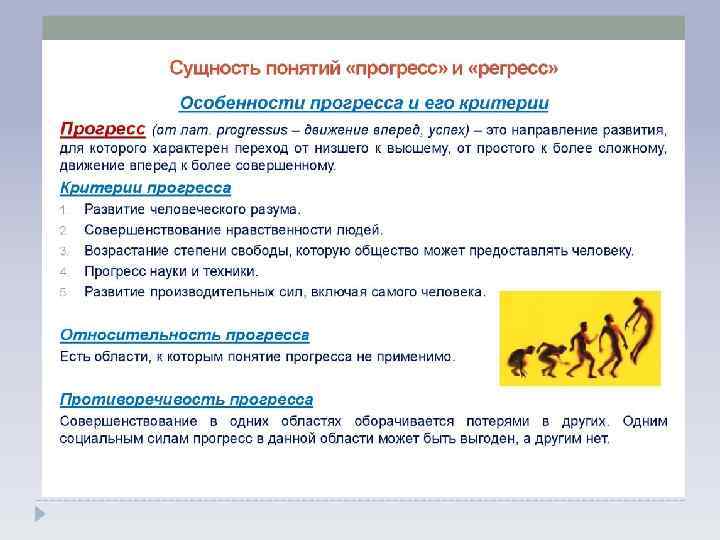 Сущность понятий «прогресс» и «регресс»

Особенности прогресса и его критерии

Прогресс (от лат. progressus – движение вперед, успех) – это направление развития, для которого характерен переход от низшего к высшему, от простого к более сложному, движение вперед к более совершенному.

Критерии прогресса

1. Развитие человеческого разума.
2. Совершенствование нравственности людей.
3. Возрастание степени свободы, которую общество может предоставлять человеку.
4. Прогресс науки и техники.
5. Развитие производительных сил, включая самого человека.

Относительность прогресса

Есть области, к которым понятие прогресса не применимо.

Противоречивость прогресса

Совершенствование в одних областях оборачивается потерями в других. Одним социальным силам прогресс в данной области может быть выгоден, а другим нет.